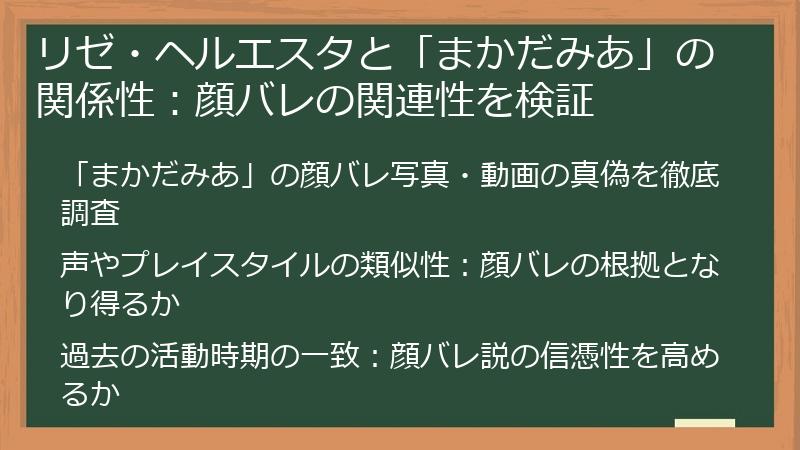 リゼ・ヘルエスタと「まかだみあ」の関係性：顔バレの関連性を検証

「まかだみあ」の顔バレ写真・動画の真偽を徹底調査

声やプレイスタイルの類似性：顔バレの根拠となり得るか

過去の活動時期の一致：顔バレ説の信憑性を高めるか